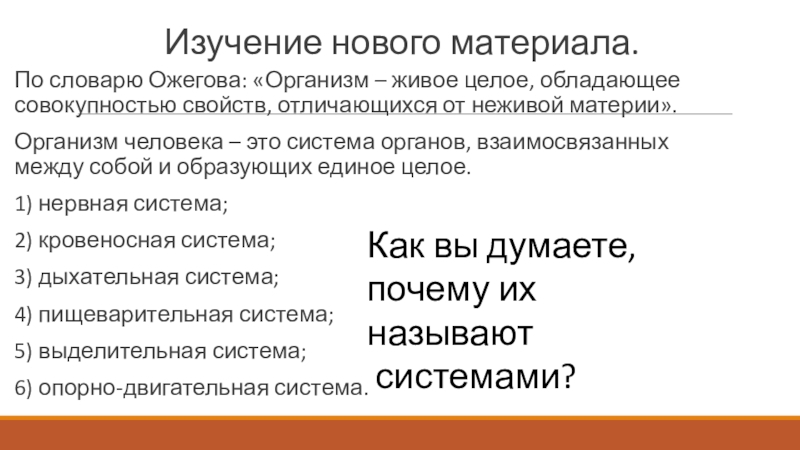 Изучение нового материала.

По словарю Ожегова: «Организм – живое целое, обладающее совокупностью свойств, отличающихся от неживой материи».

Организм человека – это система органов, взаимосвязанных между собой и образующих единое целое.

1) нервная система;

2) кровеносная система;

3) дыхательная система;

4) пищеварительная система;

5) выделительная система;

6) опорно-двигательная система.

Как вы думаете, почему их называют системами?